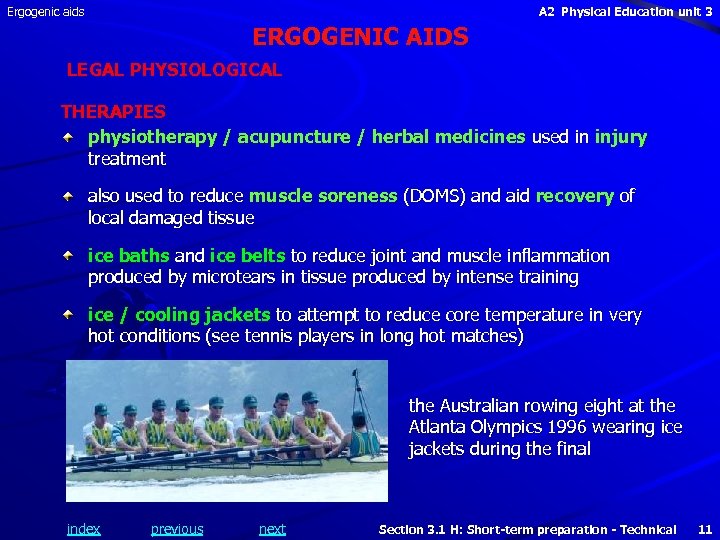 Ergogenic aids

A2 Physical Education unit 3

ERGOGENIC AIDS

LEGAL PHYSIOLOGICAL

THERAPIES

physiotherapy / acupuncture / herbal medicines used in injury treatment

also used to reduce muscle soreness (DOMS) and aid recovery of local damaged tissue

ice baths and ice belts to reduce joint and muscle inflammation produced by microtears in tissue produced by intense training

ice / cooling jackets to attempt to reduce core temperature in very hot conditions (see tennis players in long hot matches)

the Australian rowing eight at the Atlanta Olympics 1996 wearing ice jackets during the final

index previous next

Section 3.1 H: Short-term preparation - Technical 11